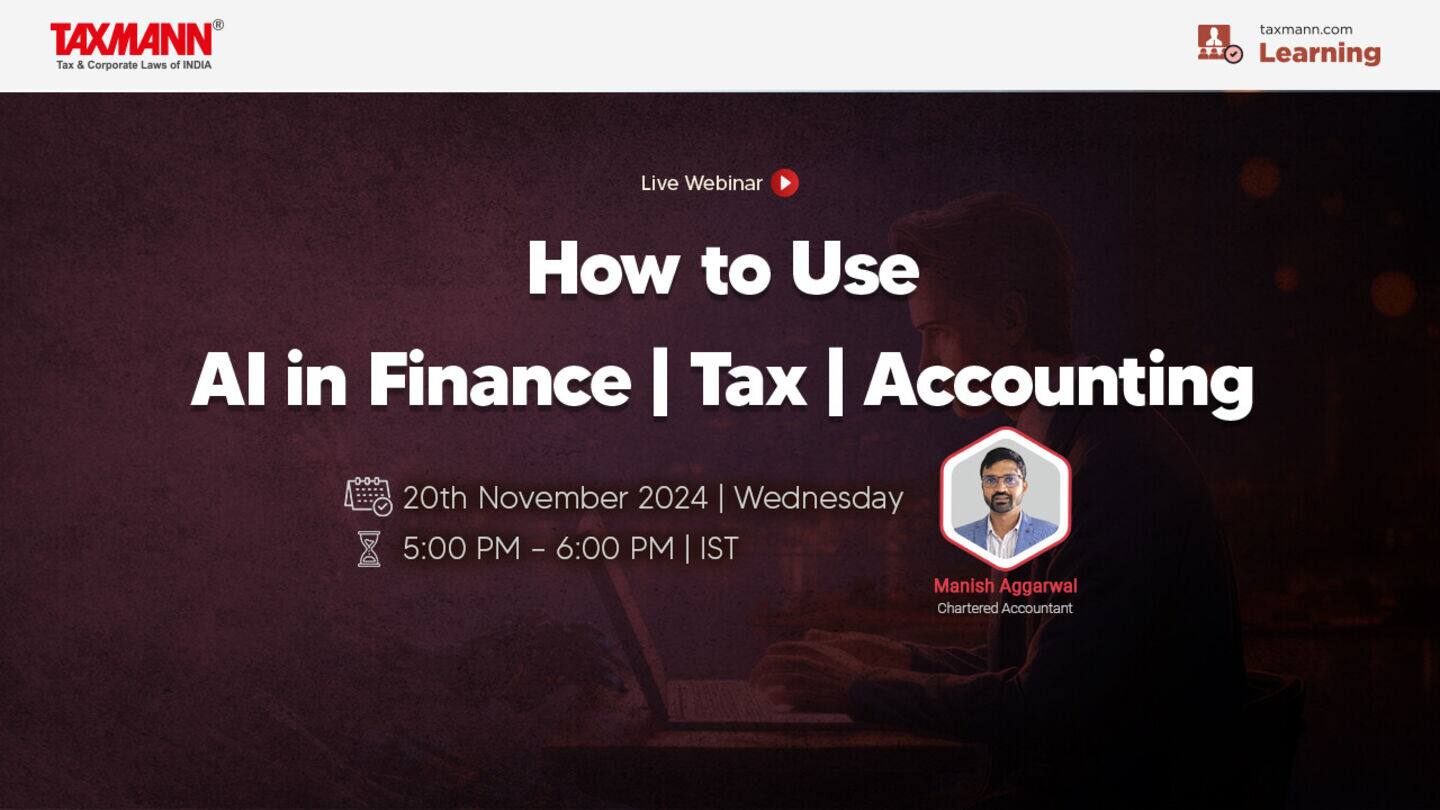 TAXMANN®
Tax & Corporate Laws of INDIA

taxmann.com
Learning

Live Webinar

How to Use
AI in Finance | Tax | Accounting

20th November 2024 | Wednesday
5:00 PM – 6:00 PM | IST

Manish Aggarwal
Chartered Accountant